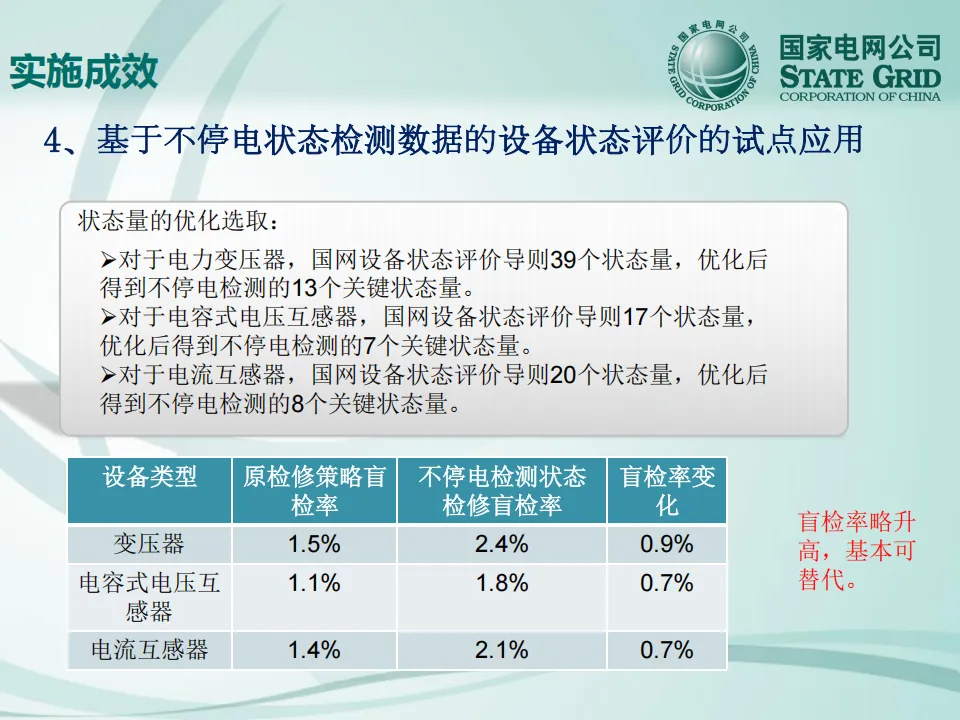 实施成效

国家电网公司 STATE GRID CORPORATION OF CHINA

国家电网公司
STATE GRID
CORPORATION OF CHINA

4、基于不停电状态检测数据的设备状态评价的试点应用

状态量的优化选取：

➢对于电力变压器，国网设备状态评价导则39个状态量，优化后得到不停电检测的13个关键状态量。
➢对于电容式电压互感器，国网设备状态评价导则17个状态量，优化后得到不停电检测的7个关键状态量。
➢对于电流互感器，国网设备状态评价导则20个状态量，优化后得到不停电检测的8个关键状态量。

| 设备类型 | 原检修策略盲检率 | 不停电检测状态检修盲检率 | 盲检率变化 |
|---|---|---|---|
| 变压器 | 1.5% | 2.4% | 0.9% |
| 电容式电压互感器 | 1.1% | 1.8% | 0.7% |
| 电流互感器 | 1.4% | 2.1% | 0.7% |

盲检率略升高，基本可替代。